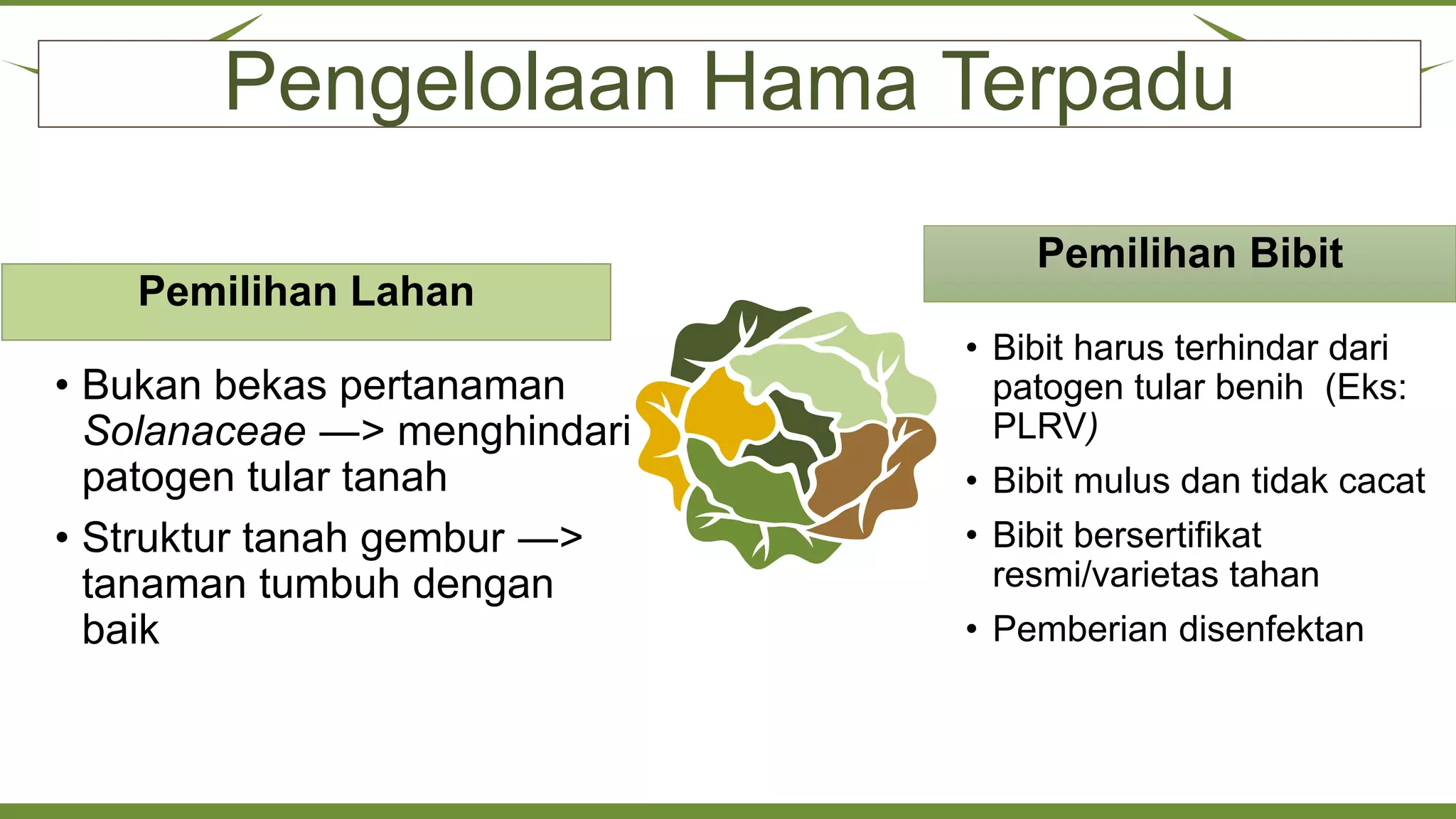 Pengelolaan Hama Terpadu

Pemilihan Lahan

• Bukan bekas pertanaman Solanaceae —> menghindari patogen tular tanah
• Struktur tanah gembur —> tanaman tumbuh dengan baik

Pemilihan Bibit

• Bibit harus terhindar dari patogen tular benih (Eks: PLRV)
• Bibit mulus dan tidak cacat
• Bibit bersertifikat resmi/varietas tahan
• Pemberian disenfektan